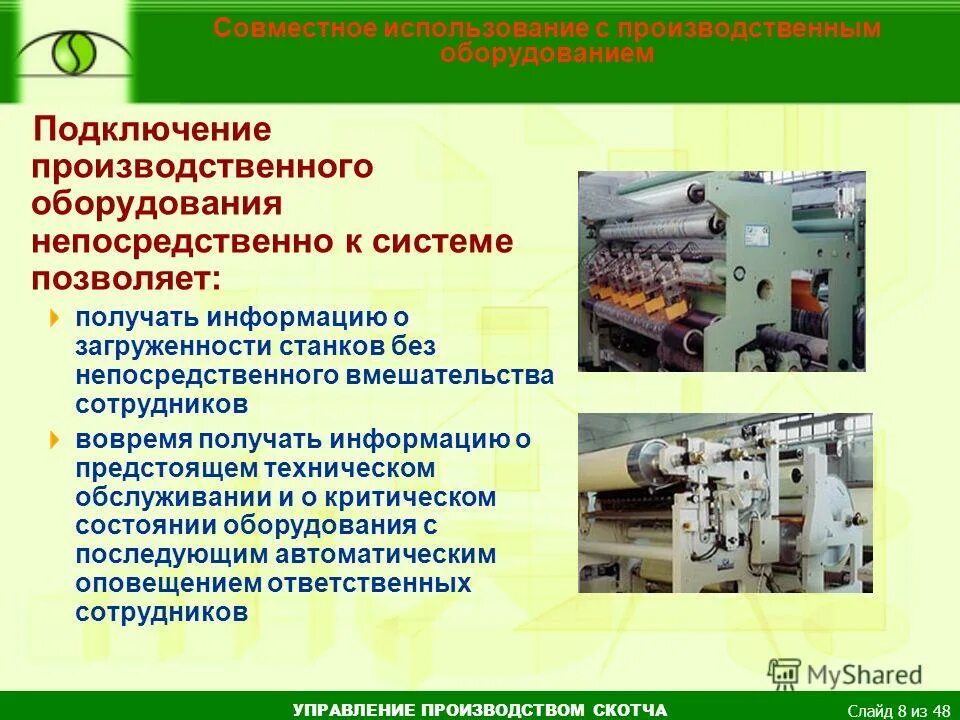 Совместное использование с производственным оборудованием

Подключение производственного оборудования непосредственно к системе позволяет:

получать информацию о загруженности станков без непосредственного вмешательства сотрудников

вовремя получать информацию о предстоящем техническом обслуживании и о критическом состоянии оборудования с последующим автоматическим оповещением ответственных сотрудников

MyShared

УПРАВЛЕНИЕ ПРОИЗВОДСТВОМ СКОТЧА

Слайд 8 из 48